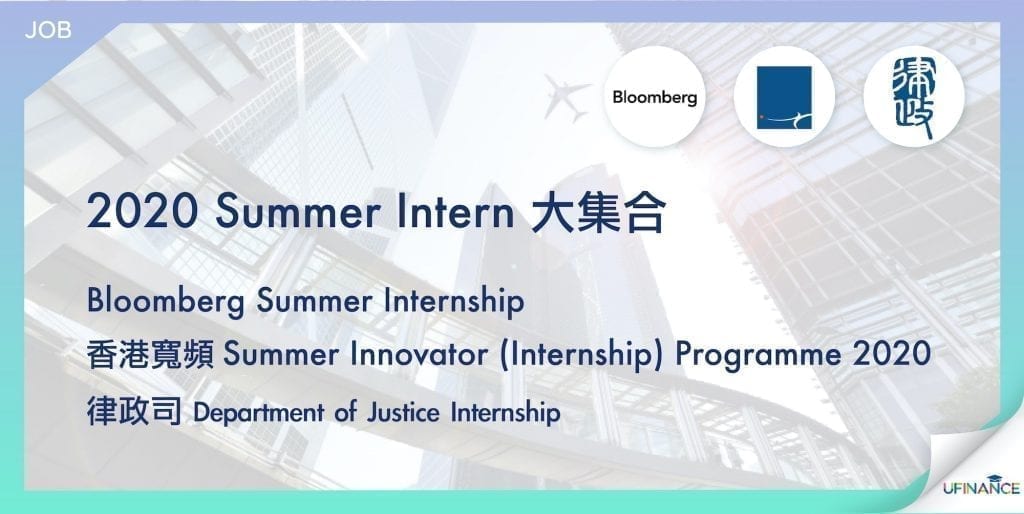 JOB

Bloomberg

律政

2020 Summer Intern 大集合

Bloomberg Summer Internship

香港寬頻 Summer Innovator (Internship) Programme 2020

律政司 Department of Justice Internship

UFINANCE